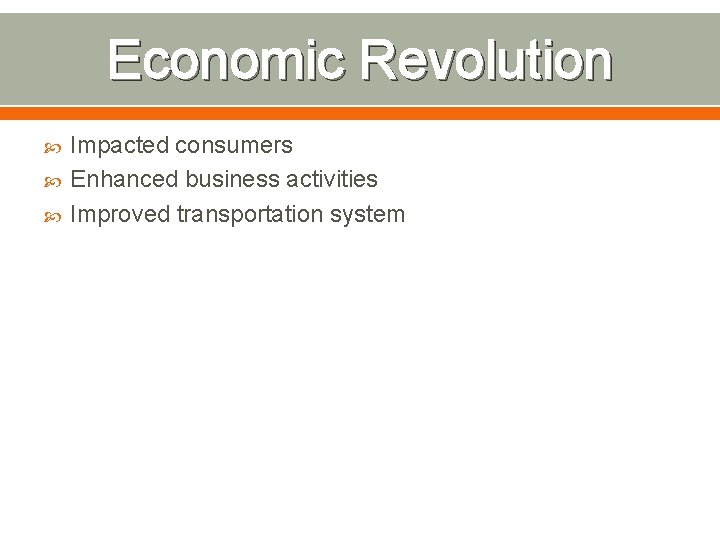 Economic Revolution

Impacted consumers
Enhanced business activities
Improved transportation system